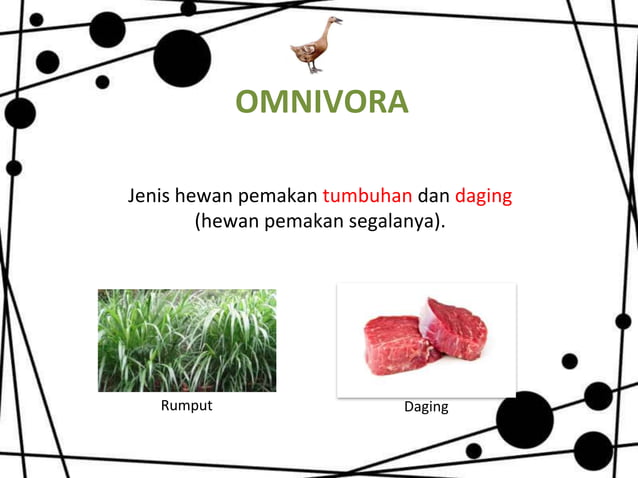 OMNIVORA

Jenis hewan pemakan tumbuhan dan daging (hewan pemakan segalanya).

Rumput

Daging